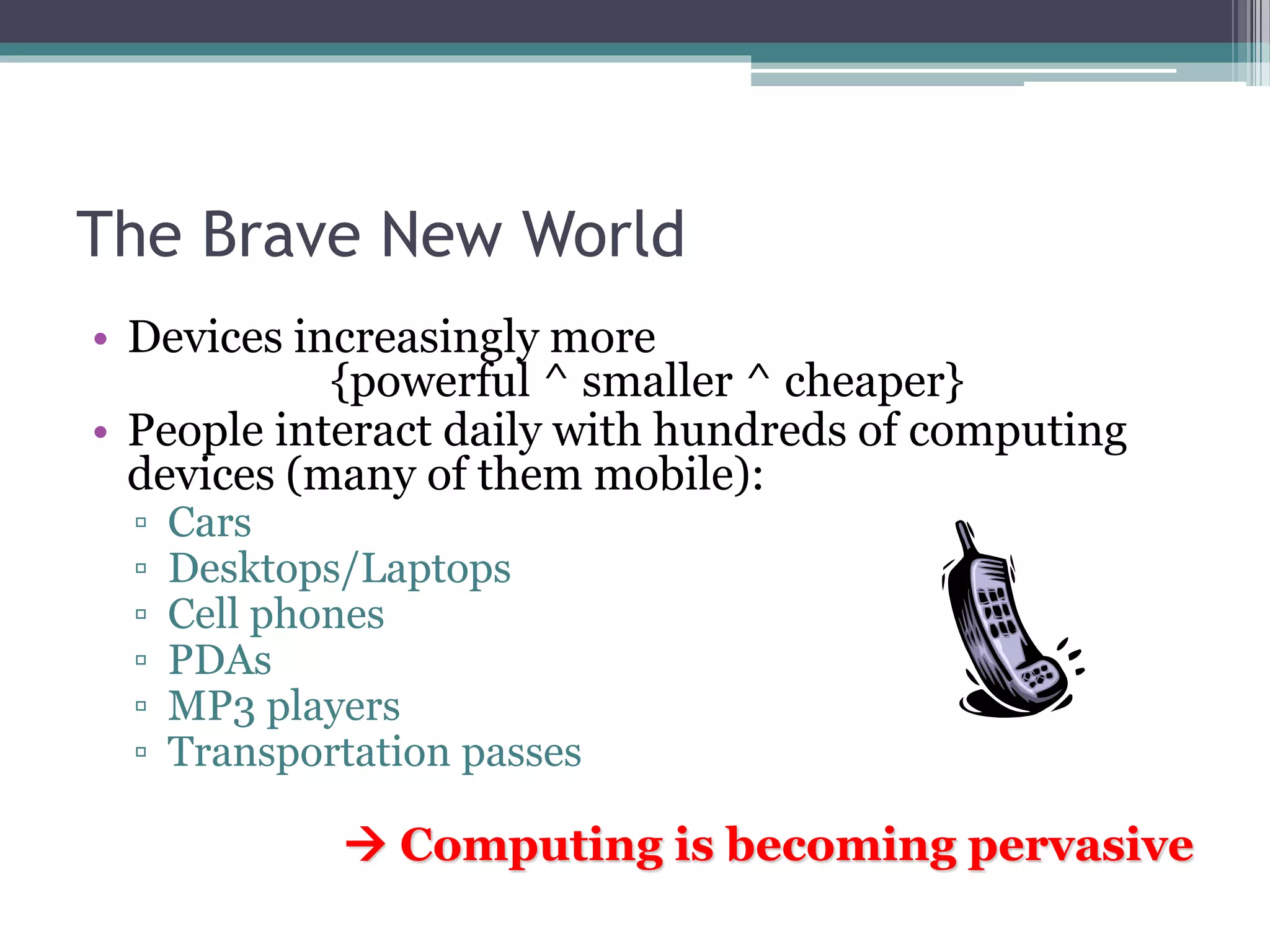 The Brave New World

• Devices increasingly more {powerful ^ smaller ^ cheaper}
• People interact daily with hundreds of computing devices (many of them mobile):
▫ Cars
▫ Desktops/Laptops
▫ Cell phones
▫ PDAs
▫ MP3 players
▫ Transportation passes

→ Computing is becoming pervasive